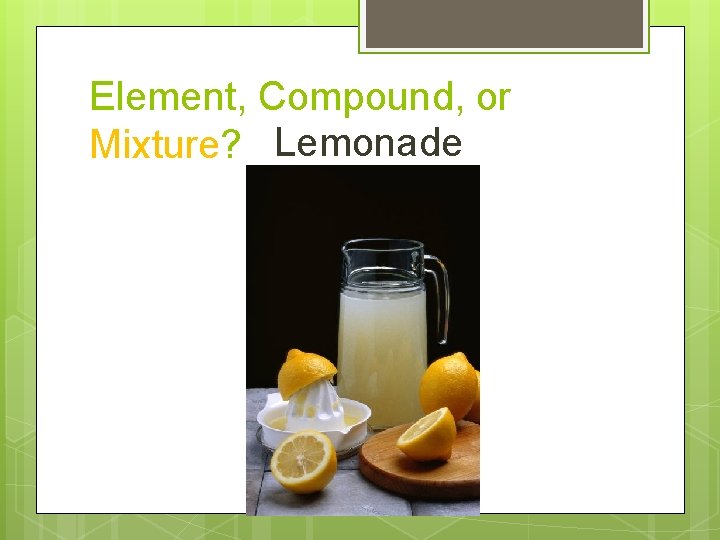 Element, Compound, or Mixture? Lemonade